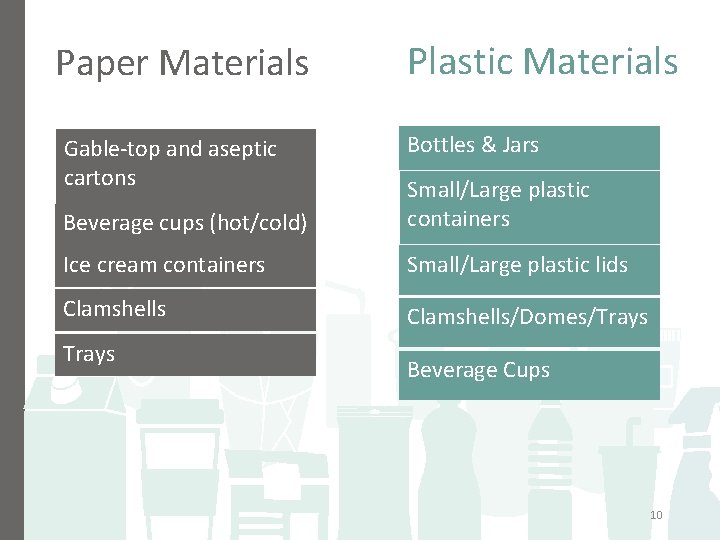 Paper Materials

Gable-top and aseptic cartons

Beverage cups (hot/cold)

Ice cream containers

Clamshells

Trays

Plastic Materials

Bottles & Jars

Small/Large plastic containers

Small/Large plastic lids

Clamshells/Domes/Trays

Beverage Cups

10